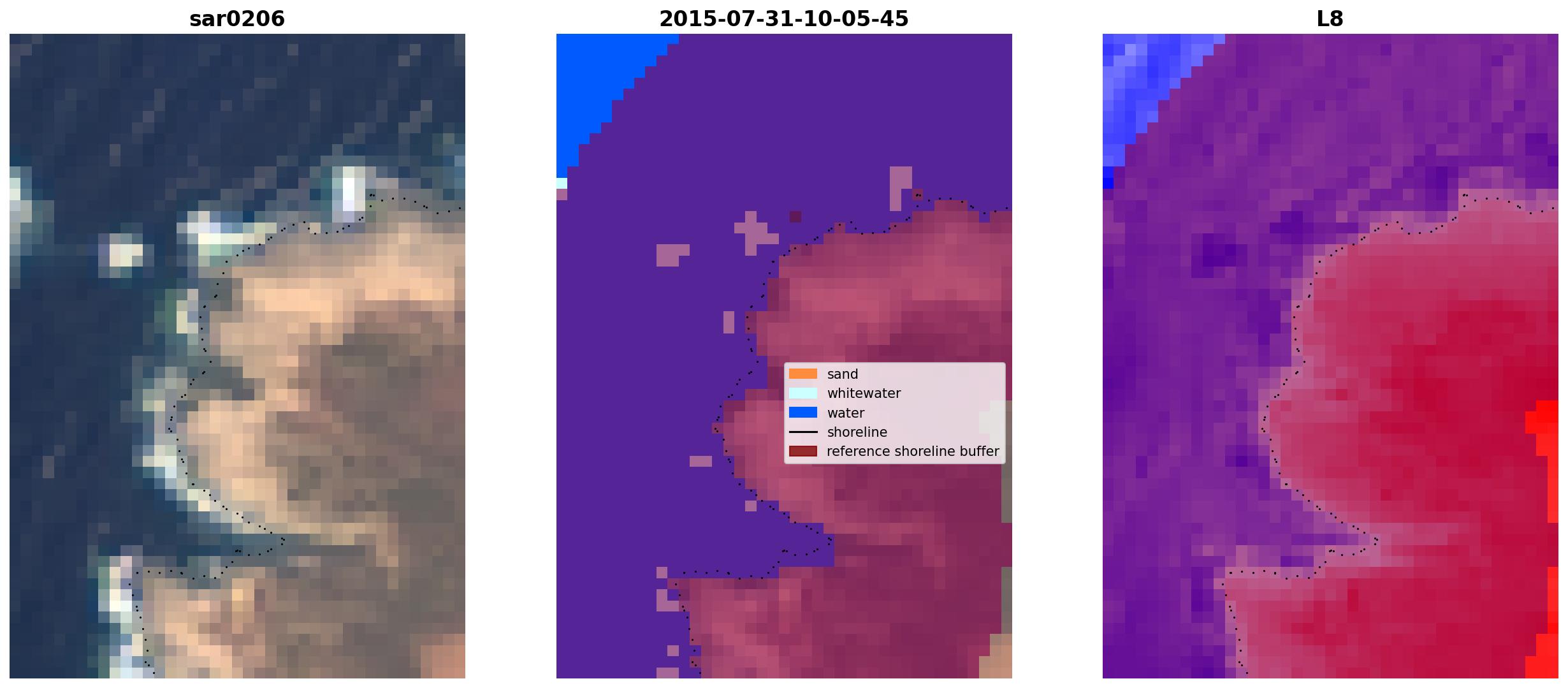 sar0206

2015-07-31-10-05-45

sand
whitewater
water
shoreline
reference shoreline buffer

L8